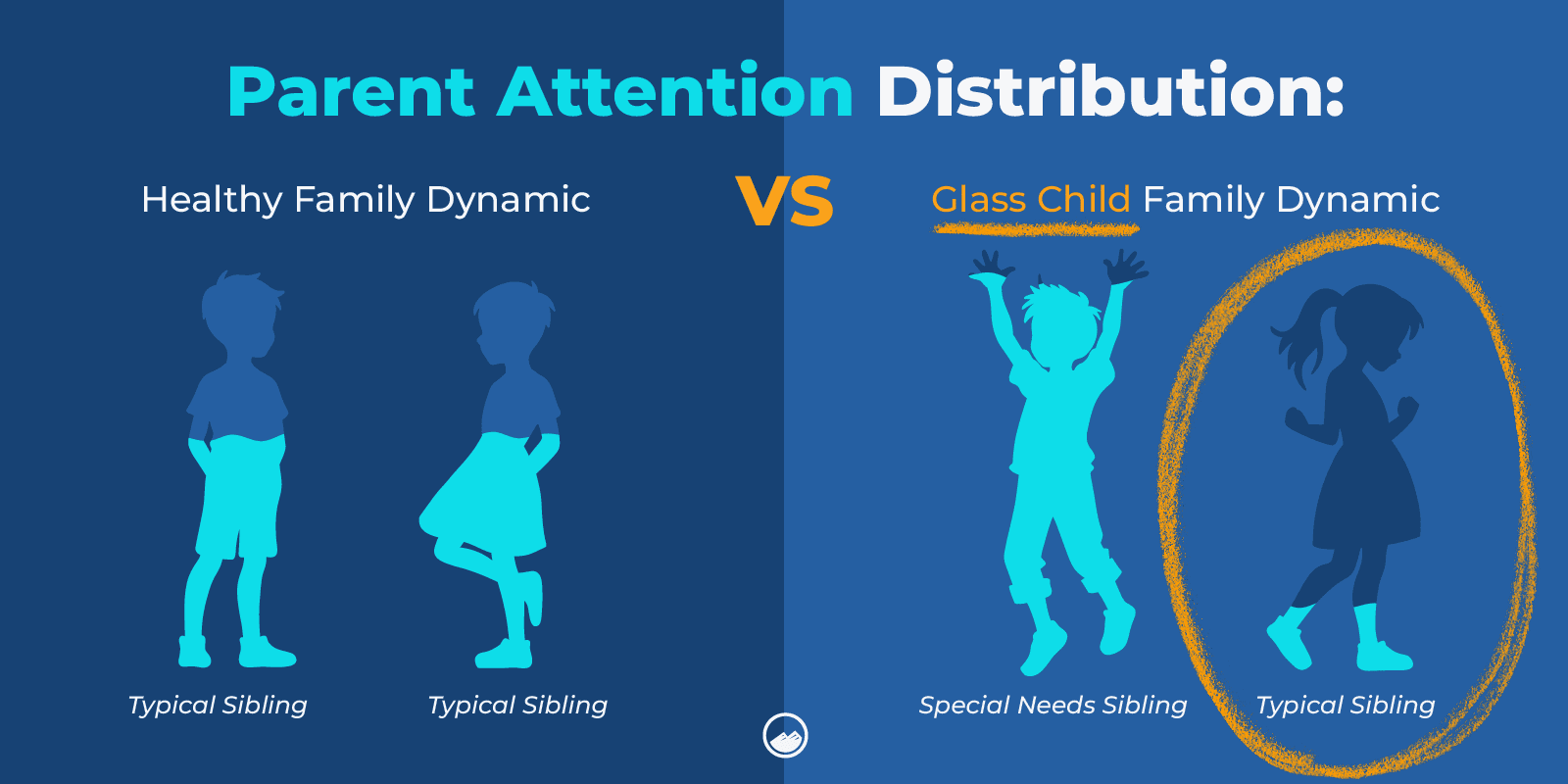 Parent Attention Distribution:

Healthy Family Dynamic

VS

Glass Child Family Dynamic

Typical Sibling

Typical Sibling

Special Needs Sibling

Typical Sibling